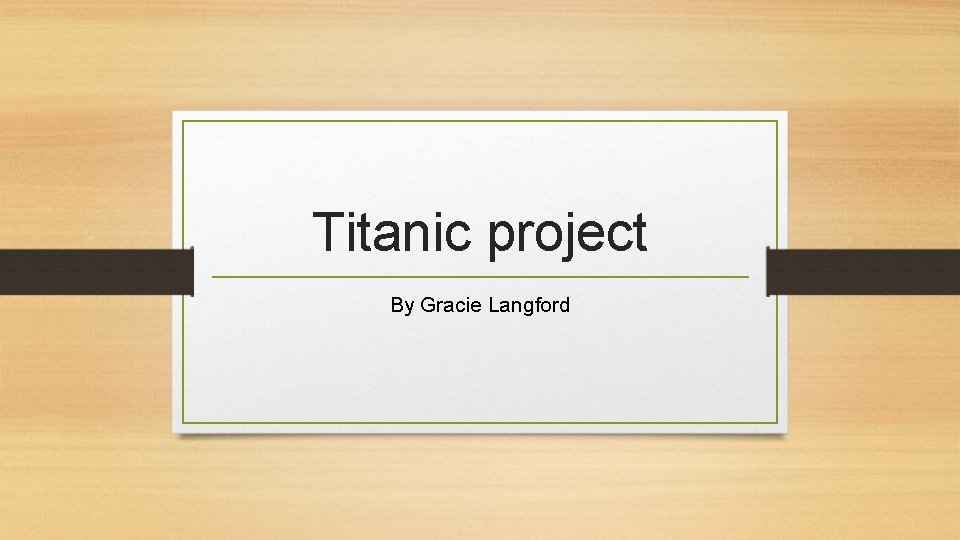 Titanic project

By Gracie Langford